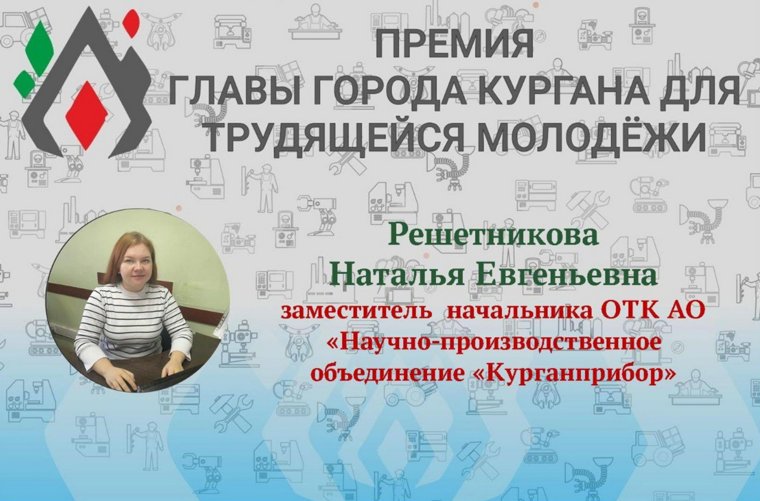 ПРЕМИЯ
ГЛАВЫ ГОРОДА КУРГАНА ДЛЯ ТРУДЯЩЕЙСЯ МОЛОДЁЖИ

Решетникова
Наталья Евгеньевна
заместитель начальника ОТК АО «Научно-производственное объединение «Курганприбор»